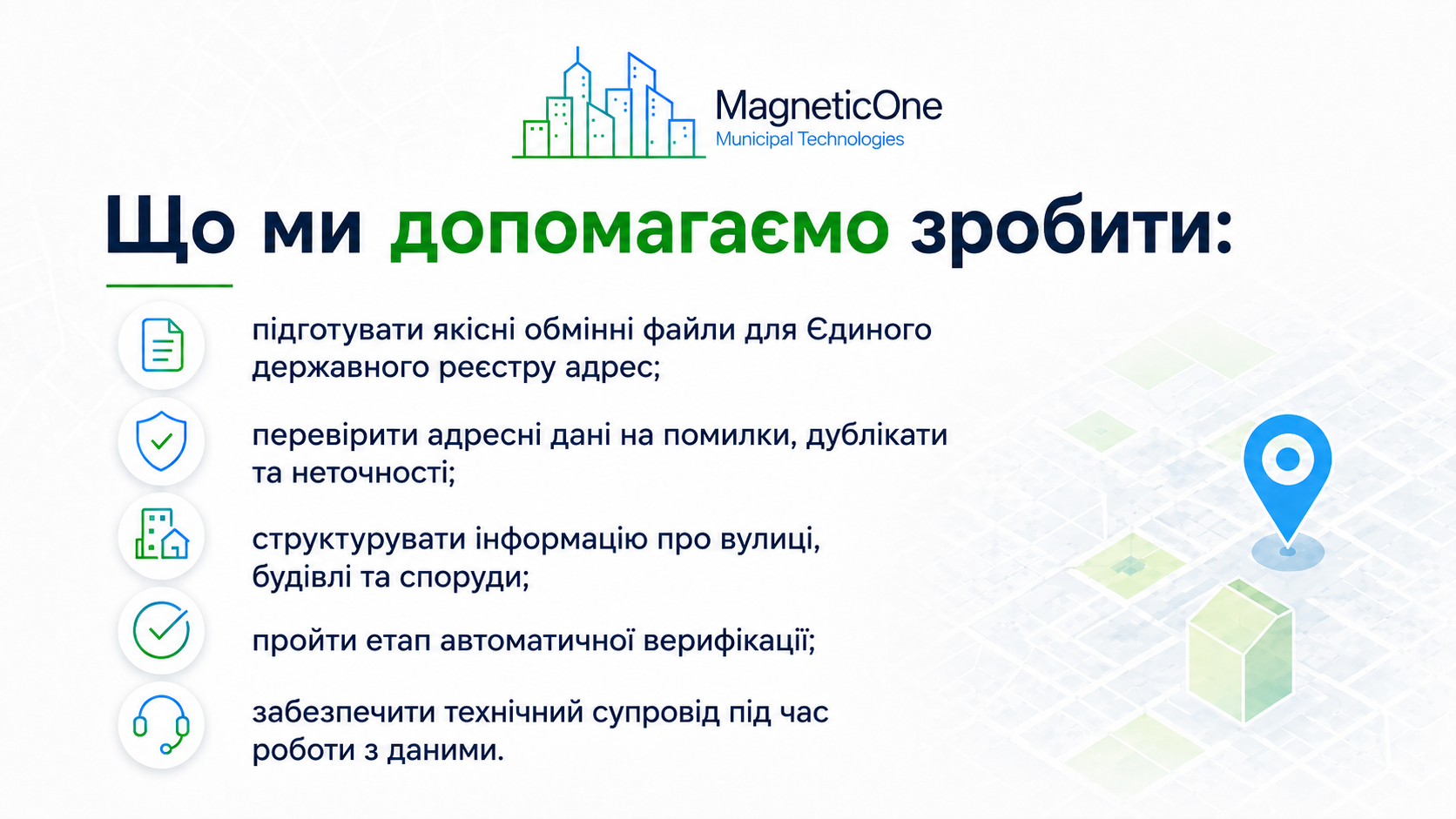 MagneticOne
Municipal Technologies

Що ми допомагаємо зробити:

підготувати якісні обмінні файли для Єдиного державного реєстру адрес;

перевірити адресні дані на помилки, дублікати та неточності;

структурувати інформацію про вулиці, будівлі та споруди;

пройти етап автоматичної верифікації;

забезпечити технічний супровід під час роботи з даними.